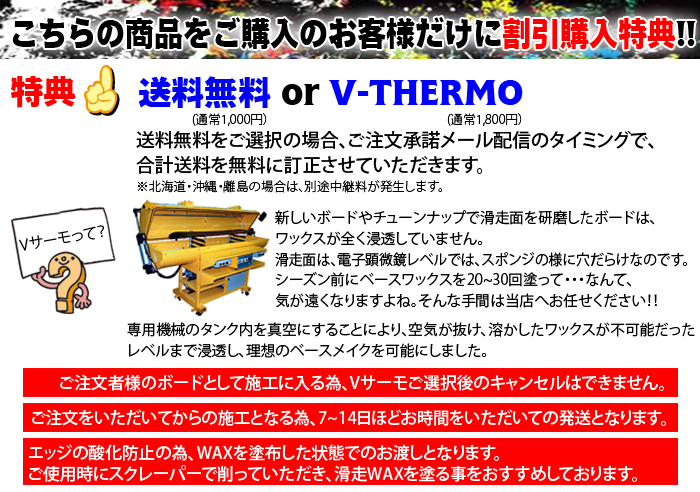 こちらの商品をご購入のお客様だけに割引購入特典!!

特典 送料無料 or V-THERMO
(通常1,000円) (通常1,800円)

送料無料をご選択の場合、ご注文承諾メール配信のタイミングで、合計送料を無料に訂正させていただきます。
※北海道・沖縄・離島の場合は、別途中継料が発生します。

Vサーモって?

新しいボードやチューンナップで滑走面を研磨したボードは、ワックスが全く浸透していません。
滑走面は、電子顕微鏡レベルでは、スポンジの様に穴だらけなのです。
シーズン前にベースワックスを20~30回塗って・・・なんて、気が遠くなりますよね。そんな手間は当店へお任せください!!

専用機械のタンク内を真空にすることにより、空気が抜け、溶かしたワックスが不可能だったレベルまで浸透し、理想のベースメイクを可能にしました。

ご注文者様のボードとして施工に入る為、Vサーモご選択後のキャンセルはできません。

ご注文をいただいてからの施工となる為、7~14日ほどお時間をいただいての発送となります。

エッジの酸化防止の為、WAXを塗布した状態でのお渡しとなります。
ご使用時にスクレーパーで削っていただき、滑走WAXを塗る事をおすすめしております。